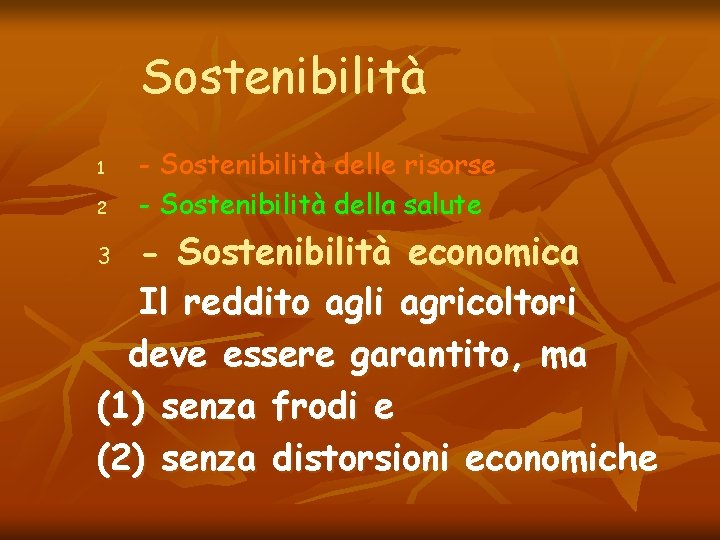 Sostenibilità

1 - Sostenibilità delle risorse

2 - Sostenibilità della salute

3 - Sostenibilità economica

Il reddito agli agricoltori deve essere garantito, ma
(1) senza frodi e
(2) senza distorsioni economiche